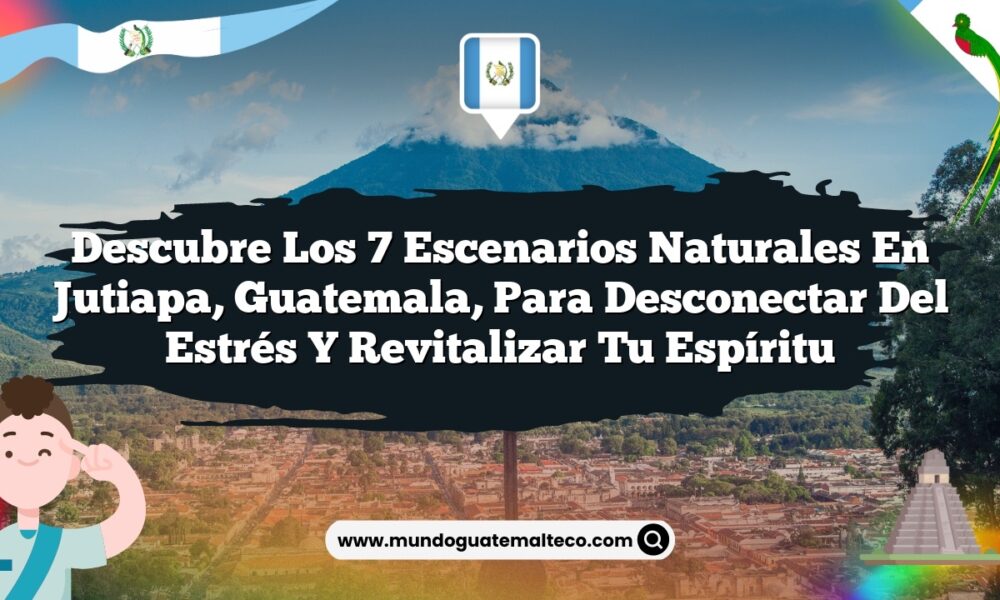 Descubre Los 7 Escenarios Naturales En Jutiapa, Guatemala, Para Desconectar Del Estrés Y Revitalizar Tu Espíritu

www.mundoguatemalteco.com